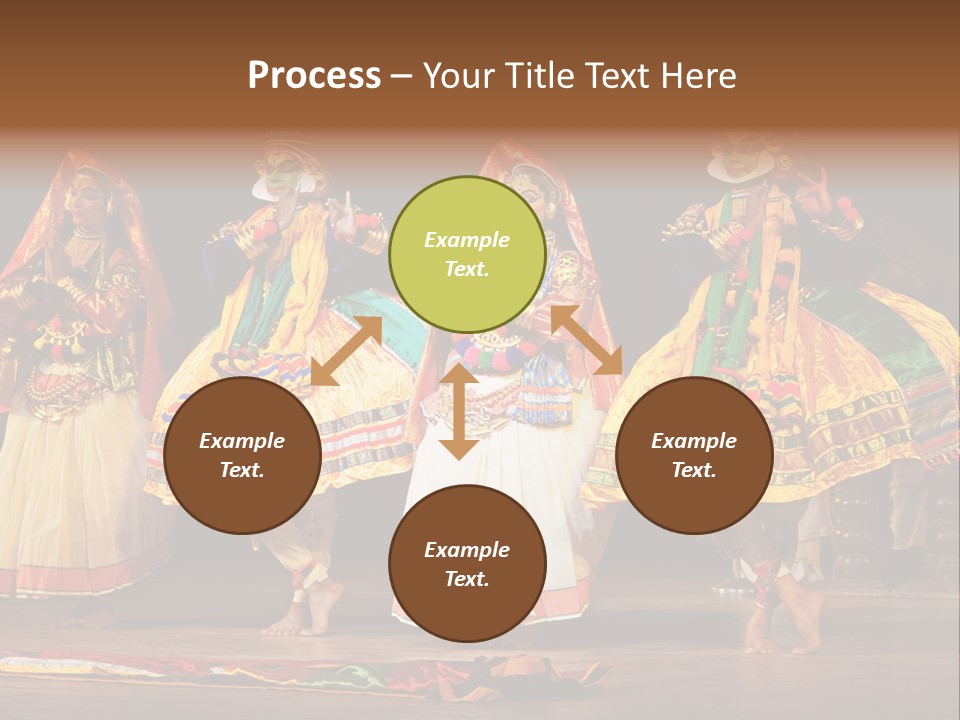 Process – Your Title Text Here

Example Text.

Example Text.

Example Text.

Example Text.